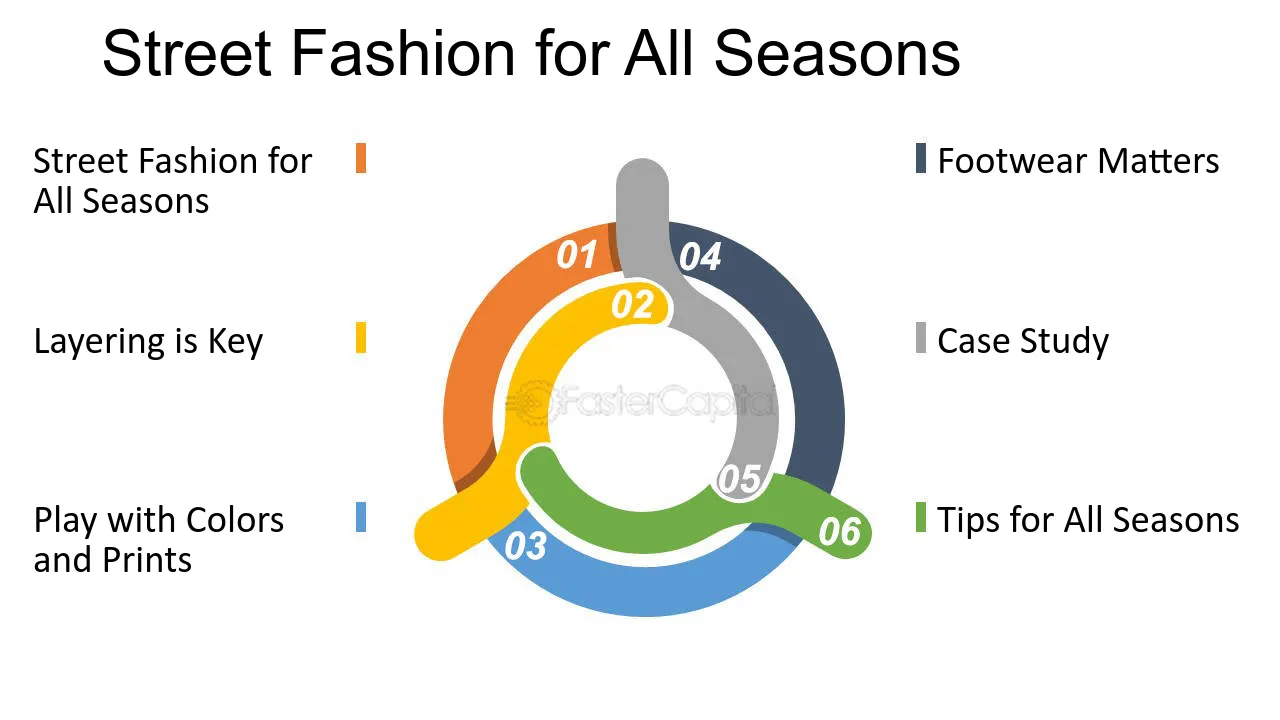 Street Fashion for All Seasons

Street Fashion for All Seasons

Layering is Key

Play with Colors and Prints

01

02

03

04

05

06

FasterCapital

Footwear Matters

Case Study

Tips for All Seasons